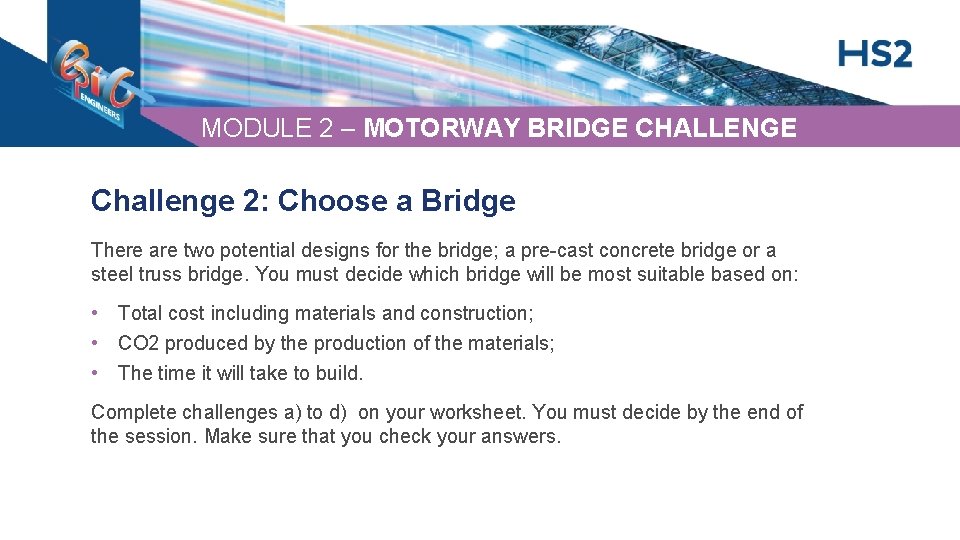 EPIC ENGINEERS

HS2

MODULE 2 – MOTORWAY BRIDGE CHALLENGE

Challenge 2: Choose a Bridge

There are two potential designs for the bridge; a pre-cast concrete bridge or a steel truss bridge. You must decide which bridge will be most suitable based on:

• Total cost including materials and construction;
• CO2 produced by the production of the materials;
• The time it will take to build.

Complete challenges a) to d) on your worksheet. You must decide by the end of the session. Make sure that you check your answers.